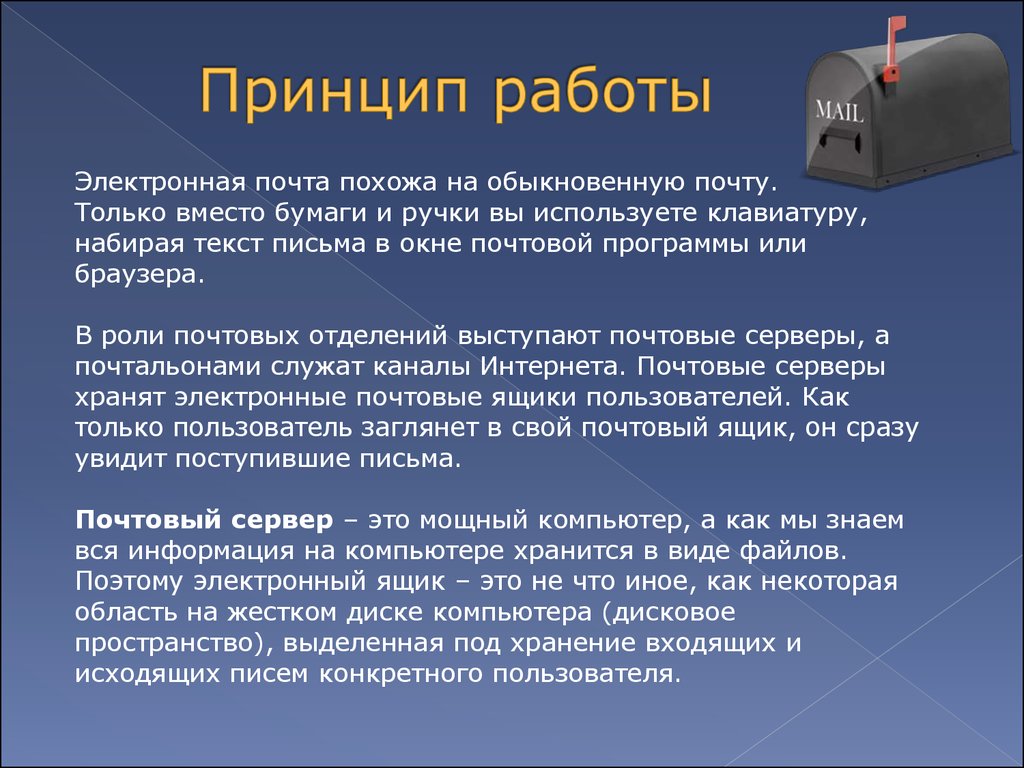 Принцип работы

MAIL

Электронная почта похожа на обыкновенную почту. Только вместо бумаги и ручки вы используете клавиатуру, набирая текст письма в окне почтовой программы или браузера.

В роли почтовых отделений выступают почтовые серверы, а почтальонами служат каналы Интернета. Почтовые серверы хранят электронные почтовые ящики пользователей. Как только пользователь заглянет в свой почтовый ящик, он сразу увидит поступившие письма.

Почтовый сервер – это мощный компьютер, а как мы знаем вся информация на компьютере хранится в виде файлов. Поэтому электронный ящик – это не что иное, как некоторая область на жестком диске компьютера (дисковое пространство), выделенная под хранение входящих и исходящих писем конкретного пользователя.